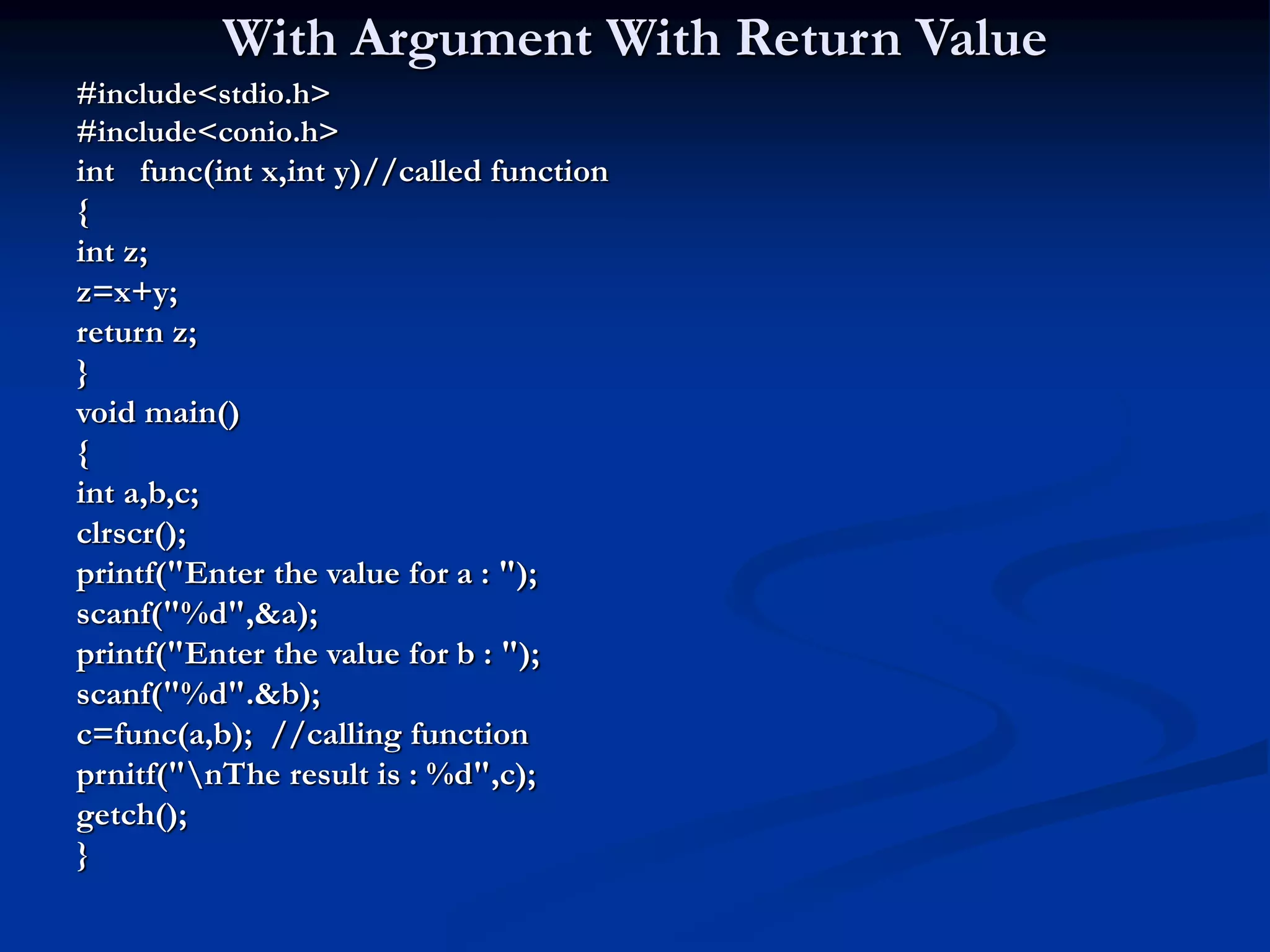 With Argument With Return Value

#include<stdio.h>
#include<conio.h>
int func(int x,int y)//called function
{
int z;
z=x+y;
return z;
}
void main()
{
int a,b,c;
clrscr();
printf("Enter the value for a : ");
scanf("%d",&a);
printf("Enter the value for b : ");
scanf("%d".&b);
c=func(a,b); //calling function
prnitf("\nThe result is : %d",c);
getch();
}